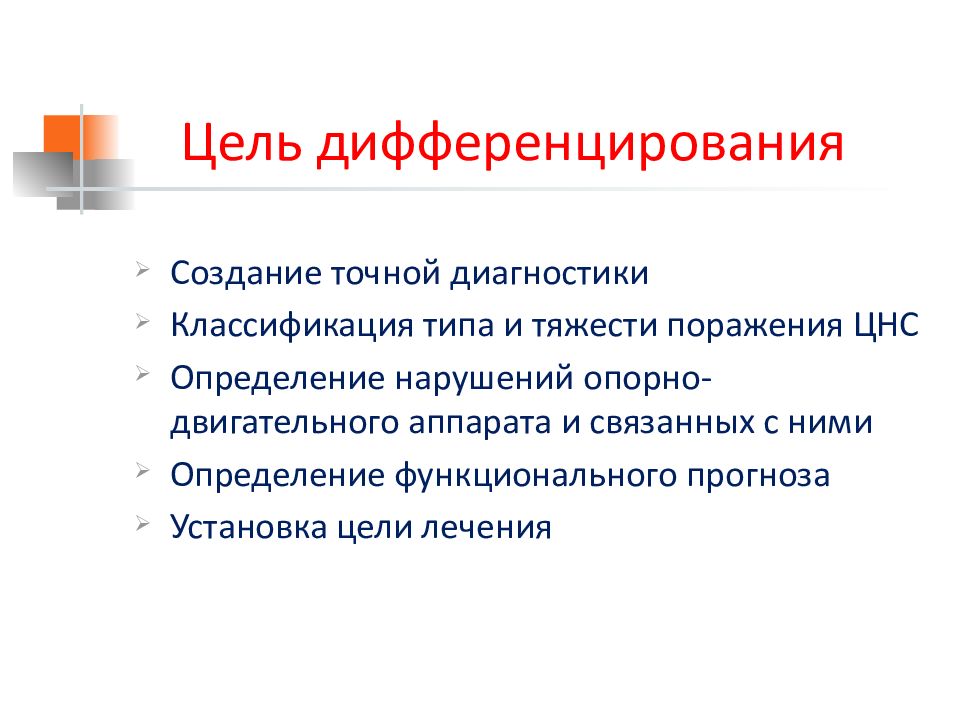 Цель дифференцирования

➢ Создание точной диагностики
➢ Классификация типа и тяжести поражения ЦНС
➢ Определение нарушений опорно-двигательного аппарата и связанных с ними
➢ Определение функционального прогноза
➢ Установка цели лечения